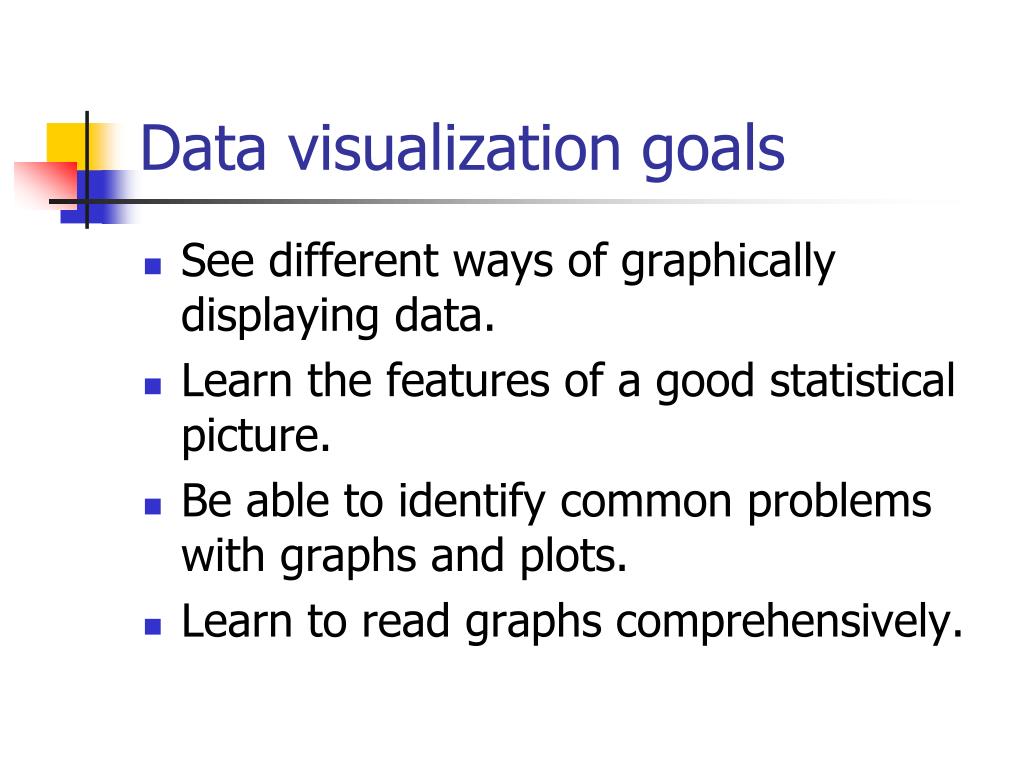 Data visualization goals

- See different ways of graphically displaying data.
- Learn the features of a good statistical picture.
- Be able to identify common problems with graphs and plots.
- Learn to read graphs comprehensively.